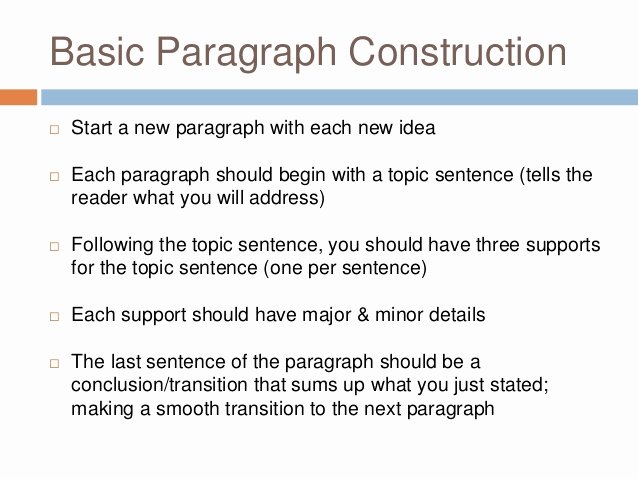 Basic Paragraph Construction

□ Start a new paragraph with each new idea

□ Each paragraph should begin with a topic sentence (tells the reader what you will address)

□ Following the topic sentence, you should have three supports for the topic sentence (one per sentence)

□ Each support should have major & minor details

□ The last sentence of the paragraph should be a conclusion/transition that sums up what you just stated; making a smooth transition to the next paragraph